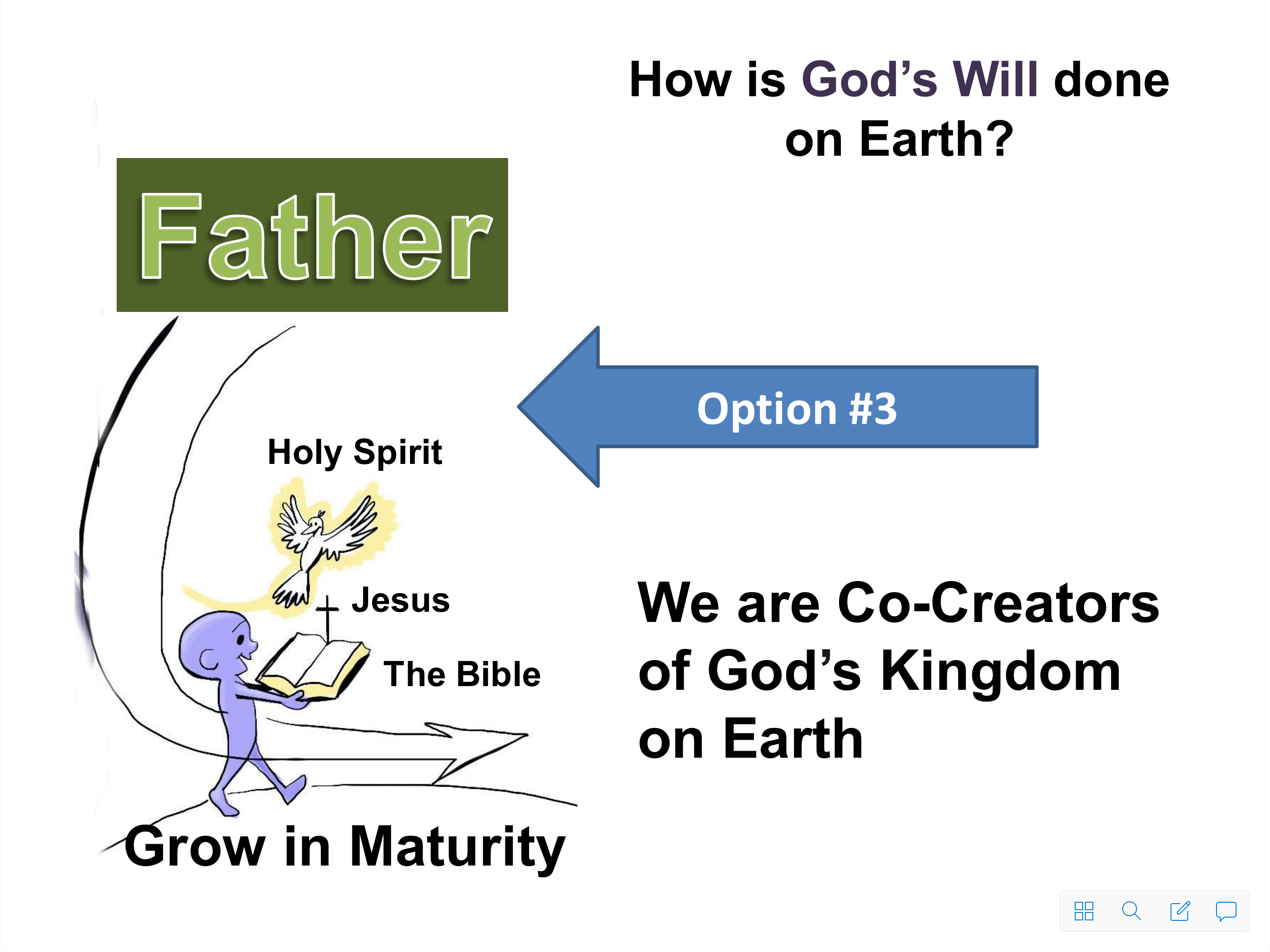 How is God's Will done on Earth?

Father

Option #3

Holy Spirit

Jesus

The Bible

We are Co-Creators of God's Kingdom on Earth

Grow in Maturity